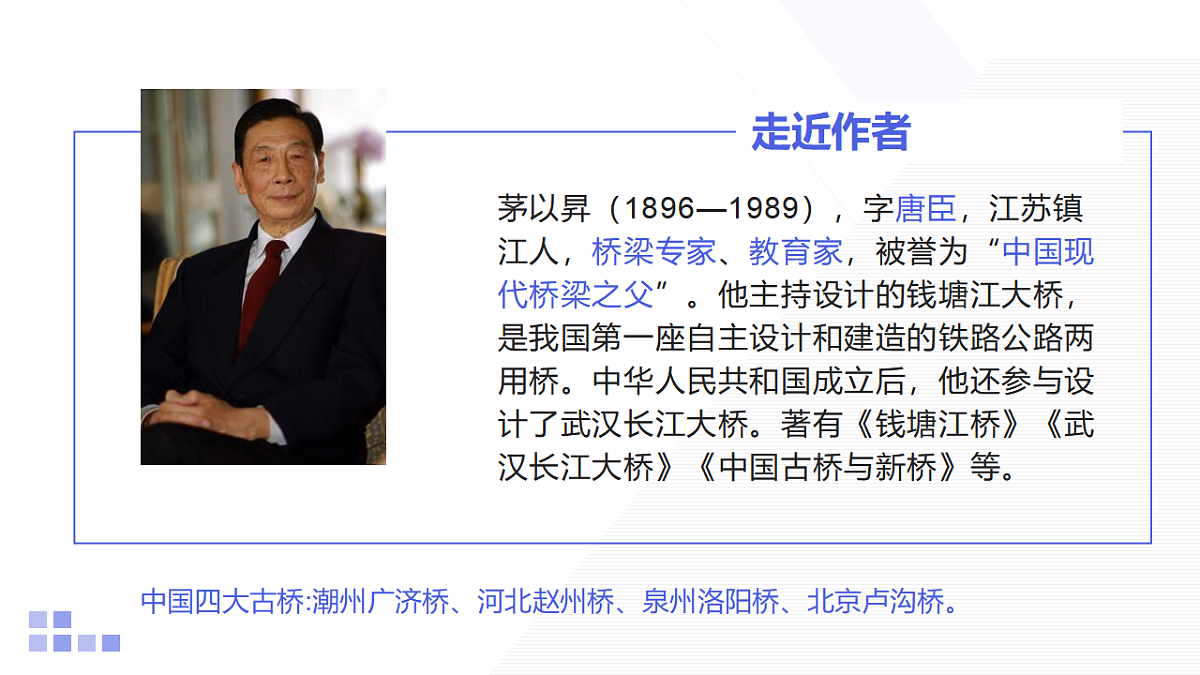 走近作者

茅以昇（1896—1989），字唐臣，江苏镇江人，桥梁专家、教育家，被誉为“中国现代桥梁之父”。他主持设计的钱塘江大桥，是我国第一座自主设计和建造的铁路公路两用桥。中华人民共和国成立后，他还参与设计了武汉长江大桥。著有《钱塘江桥》《武汉长江大桥》《中国古桥与新桥》等。

中国四大古桥:潮州广济桥、河北赵州桥、泉州洛阳桥、北京卢沟桥。